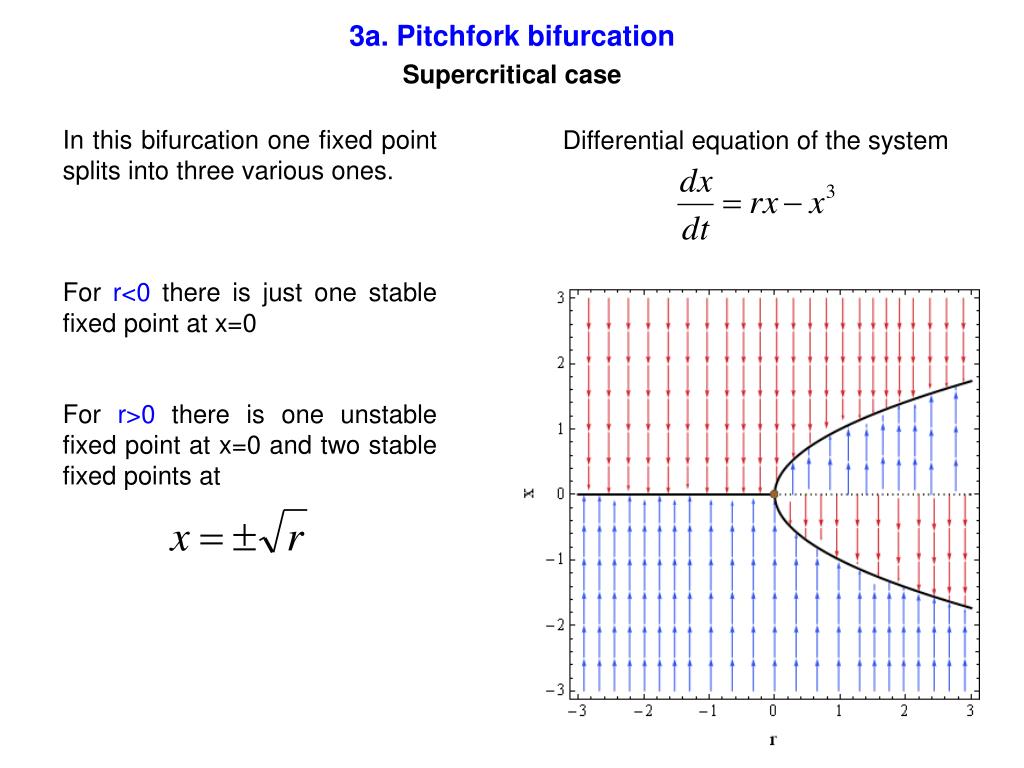 3a. Pitchfork bifurcation
Supercritical case

In this bifurcation one fixed point splits into three various ones.

For r<0 there is just one stable fixed point at x=0

For r>0 there is one unstable fixed point at x=0 and two stable fixed points at

$x = \pm\sqrt{r}$

Differential equation of the system

$\frac{dx}{dt} = rx - x^3$

3
2
1
0
−1
−2
−3
x
−3 −2 −1 0 1 2 3
r